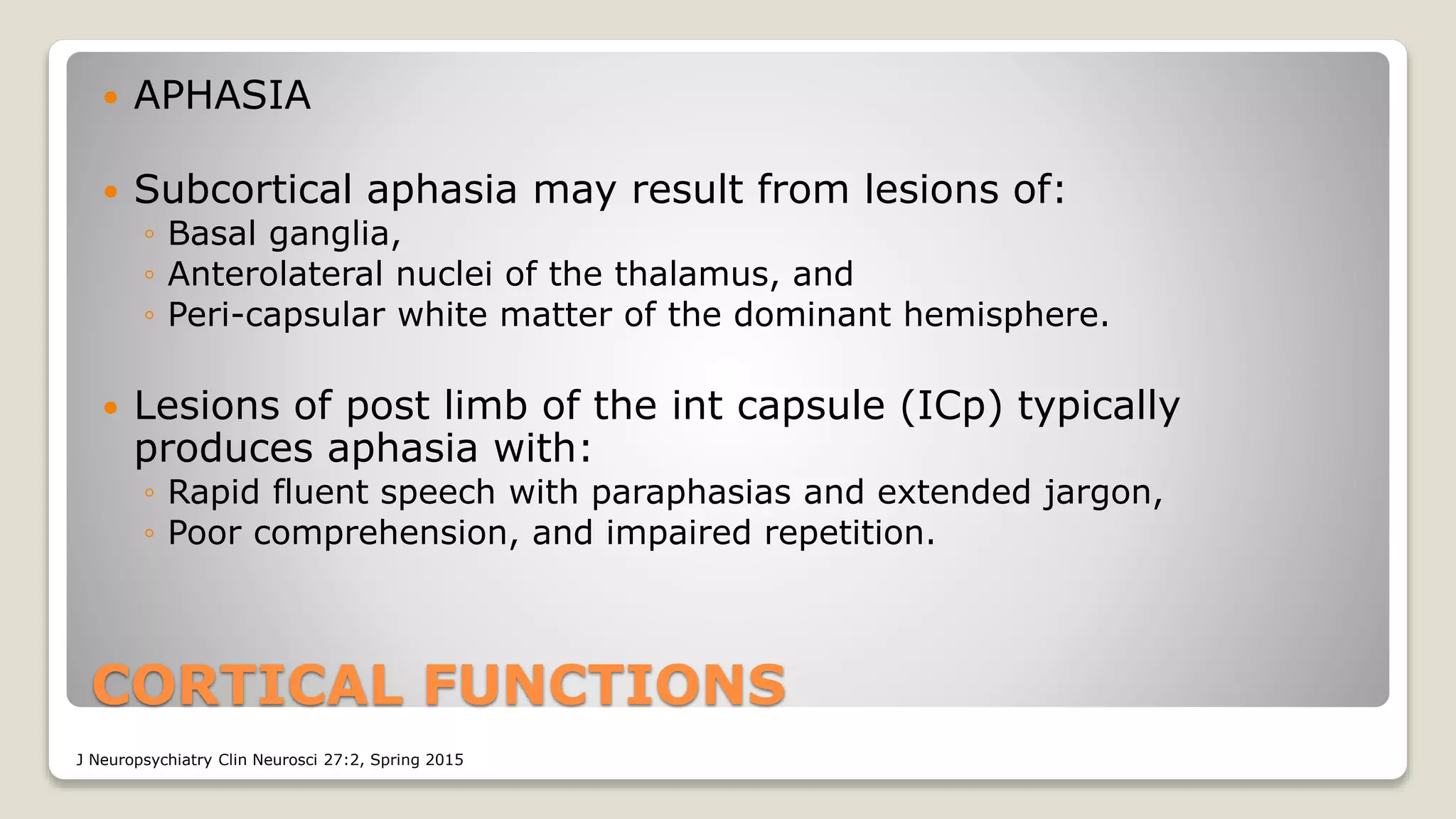 • APHASIA

• Subcortical aphasia may result from lesions of:
◦ Basal ganglia,
◦ Anterolateral nuclei of the thalamus, and
◦ Peri-capsular white matter of the dominant hemisphere.

• Lesions of post limb of the int capsule (ICp) typically produces aphasia with:
◦ Rapid fluent speech with paraphasias and extended jargon,
◦ Poor comprehension, and impaired repetition.

CORTICAL FUNCTIONS

J Neuropsychiatry Clin Neurosci 27:2, Spring 2015